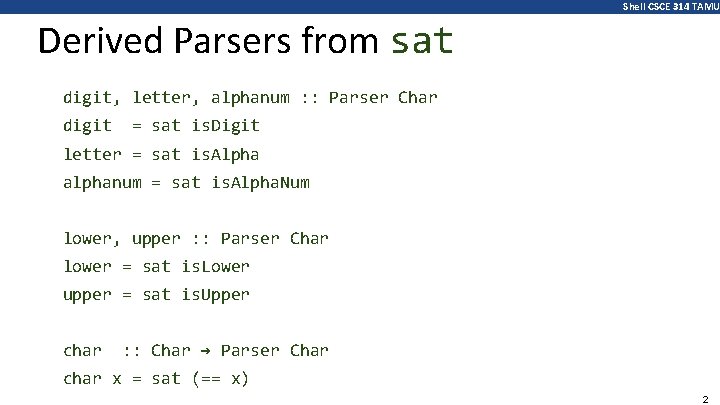 Shell CSCE 314 TAMU

Derived Parsers from sat

digit, letter, alphanum :: Parser Char
digit  = sat isDigit
letter = sat isAlpha
alphanum = sat isAlphaNum

lower, upper :: Parser Char
lower = sat isLower
upper = sat isUpper

char  :: Char → Parser Char
char x = sat (== x)

2